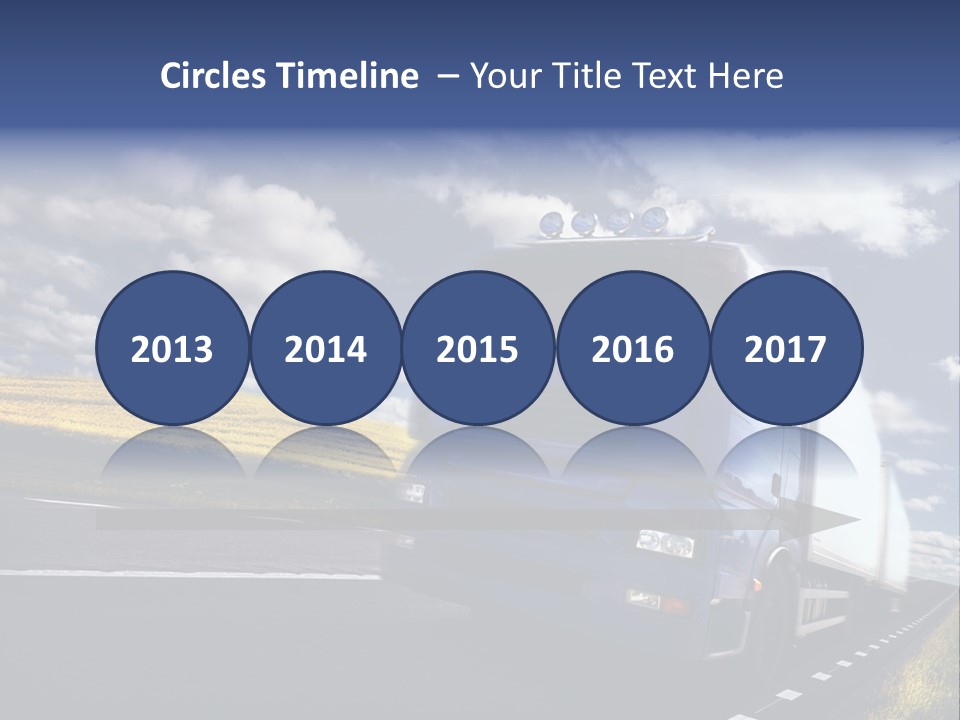 Circles Timeline – Your Title Text Here

2013
2014
2015
2016
2017